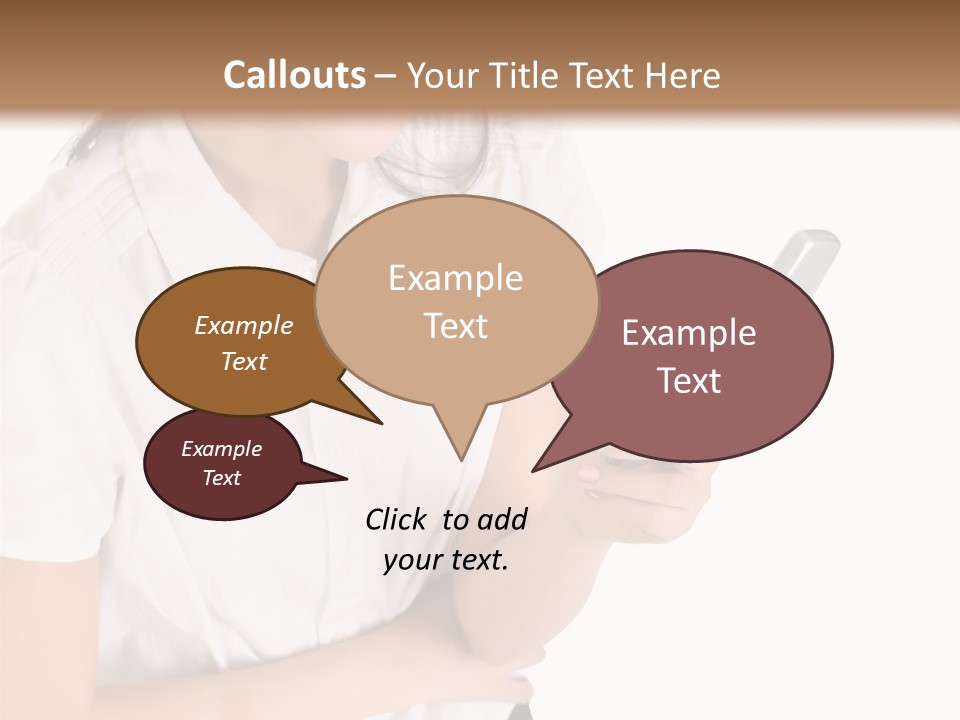 Callouts – Your Title Text Here

Example Text

Example Text

Example Text

Example Text

Click to add your text.